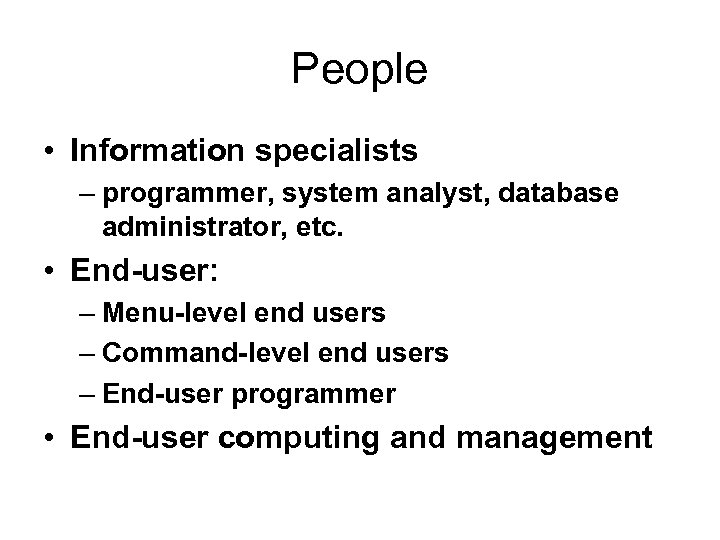 People

• Information specialists
– programmer, system analyst, database administrator, etc.

• End-user:
– Menu-level end users
– Command-level end users
– End-user programmer

• End-user computing and management